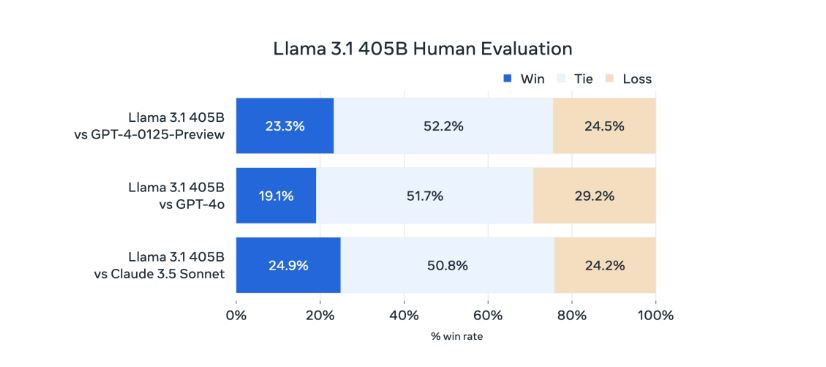 Llama 3.1 405B Human Evaluation

Win Tie Loss

Llama 3.1 405B vs GPT-4-0125-Preview

23.3% 52.2% 24.5%

Llama 3.1 405B vs GPT-4o

19.1% 51.7% 29.2%

Llama 3.1 405B vs Claude 3.5 Sonnet

24.9% 50.8% 24.2%

0% 20% 40% 60% 80% 100%

% win rate